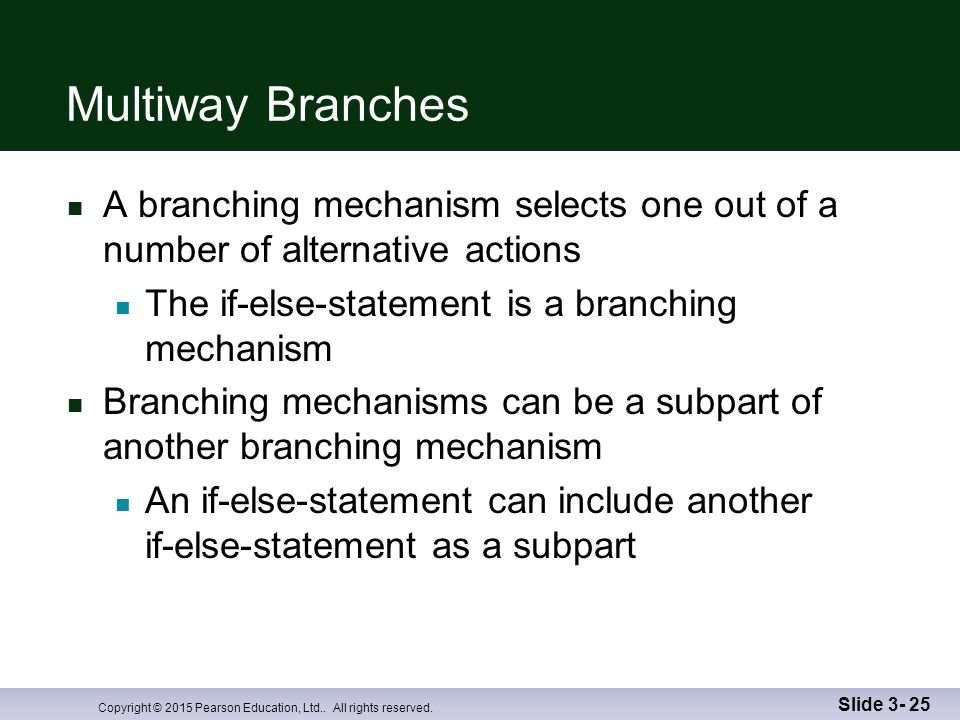 Multiway Branches

- A branching mechanism selects one out of a number of alternative actions
  - The if-else-statement is a branching mechanism
- Branching mechanisms can be a subpart of another branching mechanism
  - An if-else-statement can include another if-else-statement as a subpart

Copyright © 2015 Pearson Education, Ltd.. All rights reserved.

Slide 3- 25